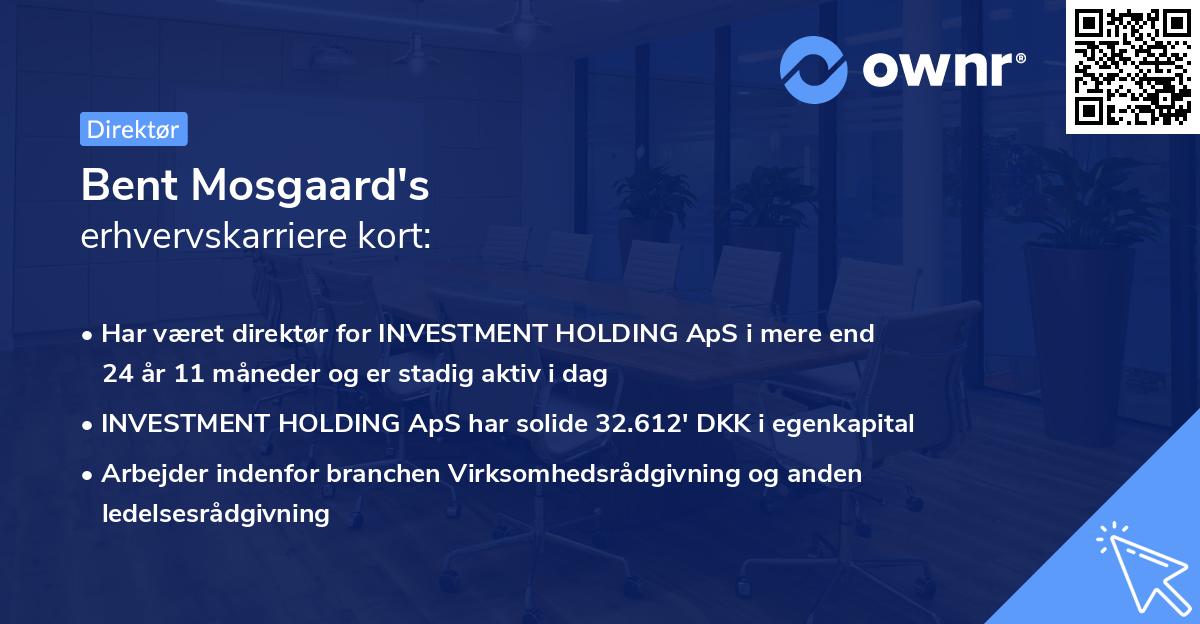 ownr®

Direktør

Bent Mosgaard's
erhvervskarriere kort:

• Har været direktør for INVESTMENT HOLDING ApS i mere end 24 år 11 måneder og er stadig aktiv i dag
• INVESTMENT HOLDING ApS har solide 32.612' DKK i egenkapital
• Arbejder indenfor branchen Virksomhedsrådgivning og anden ledelsesrådgivning